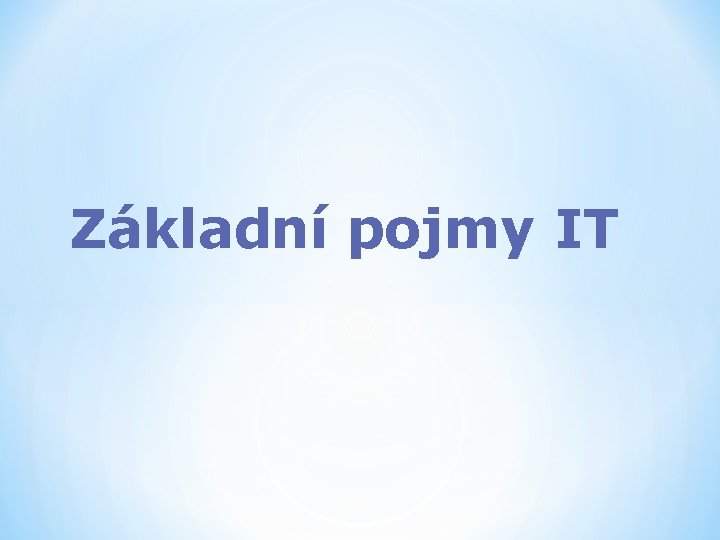 Základní pojmy IT